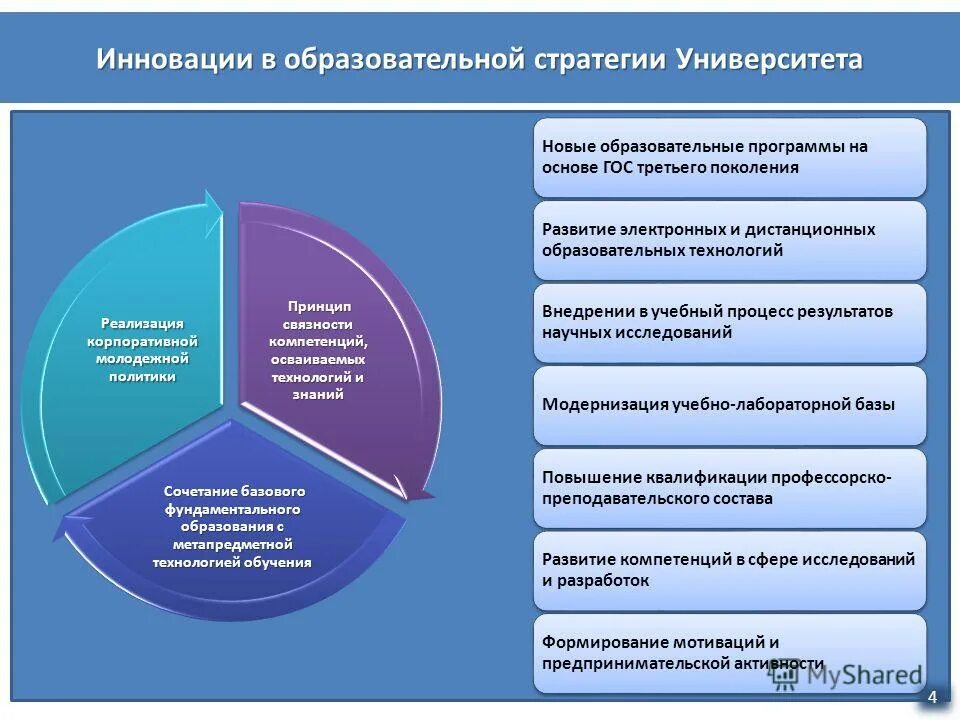 Инновации в образовательной стратегии Университета

Реализация корпоративной молодежной политики

Принцип связности компетенций, осваиваемых технологий и знаний

Сочетание базового фундаментального образования с метапредметной технологией обучения

Новые образовательные программы на основе ГОС третьего поколения

Развитие электронных и дистанционных образовательных технологий

Внедрении в учебный процесс результатов научных исследований

Модернизация учебно-лабораторной базы

Повышение квалификации профессорско-преподавательского состава

Развитие компетенций в сфере исследований и разработок

Формирование мотиваций и предпринимательской активности

MyShared

4